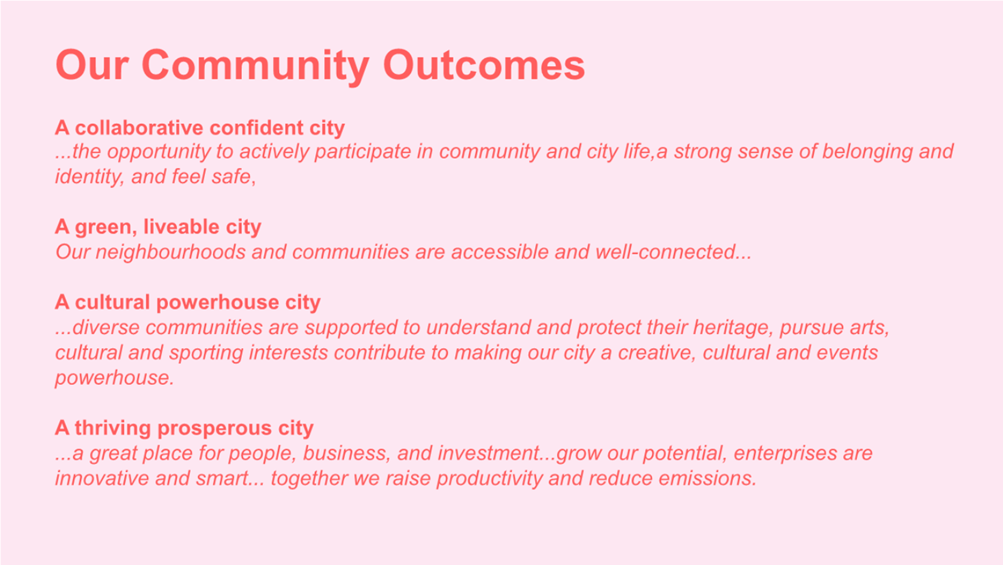 Our Community Outcomes

A collaborative confident city
...the opportunity to actively participate in community and city life,a strong sense of belonging and identity, and feel safe,

A green, liveable city
Our neighbourhoods and communities are accessible and well-connected...

A cultural powerhouse city
...diverse communities are supported to understand and protect their heritage, pursue arts, cultural and sporting interests contribute to making our city a creative, cultural and events powerhouse.

A thriving prosperous city
...a great place for people, business, and investment...grow our potential, enterprises are innovative and smart... together we raise productivity and reduce emissions.